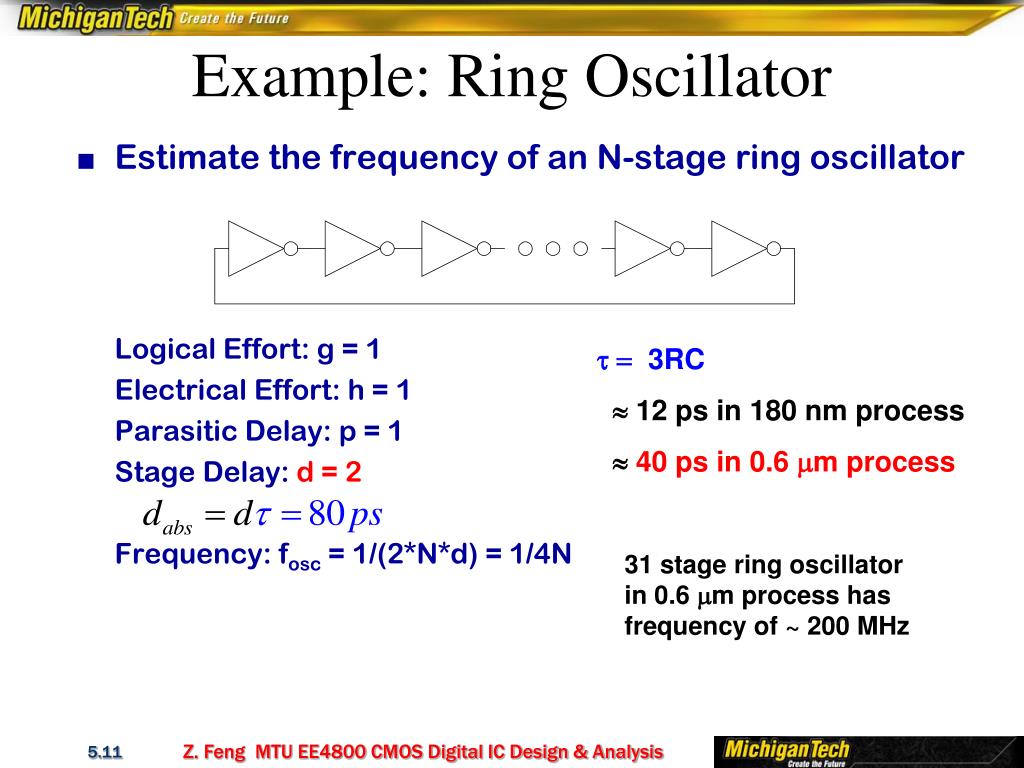 MichiganTech Create the Future

Example: Ring Oscillator

■ Estimate the frequency of an N-stage ring oscillator

Logical Effort: g = 1
Electrical Effort: h = 1
Parasitic Delay: p = 1
Stage Delay: d = 2

$d_{abs} = d\tau = 80\,ps$

Frequency: $f_{osc}$ = 1/(2*N*d) = 1/4N

$\tau =$ 3RC

$\approx$ 12 ps in 180 nm process

$\approx$ 40 ps in 0.6 $\mu$m process

31 stage ring oscillator in 0.6 $\mu$m process has frequency of ~ 200 MHz

5.11

Z. Feng MTU EE4800 CMOS Digital IC Design & Analysis

MichiganTech Create the Future